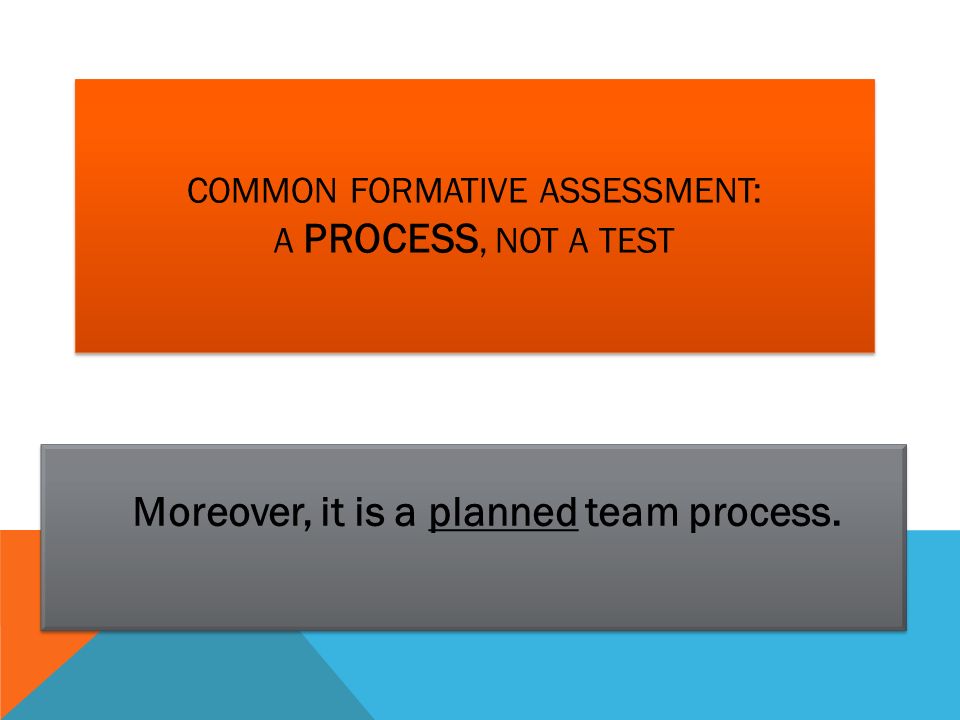 COMMON FORMATIVE ASSESSMENT:
A PROCESS, NOT A TEST

Moreover, it is a planned team process.